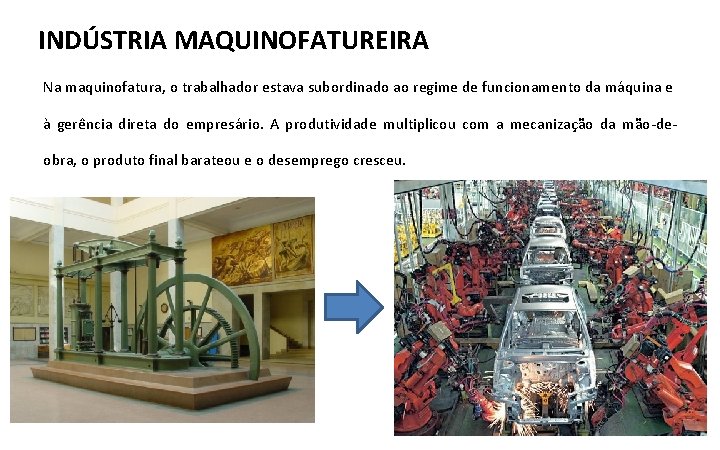 INDÚSTRIA MAQUINOFATUREIRA

Na maquinofatura, o trabalhador estava subordinado ao regime de funcionamento da máquina e à gerência direta do empresário. A produtividade multiplicou com a mecanização da mão-de-obra, o produto final barateou e o desemprego cresceu.